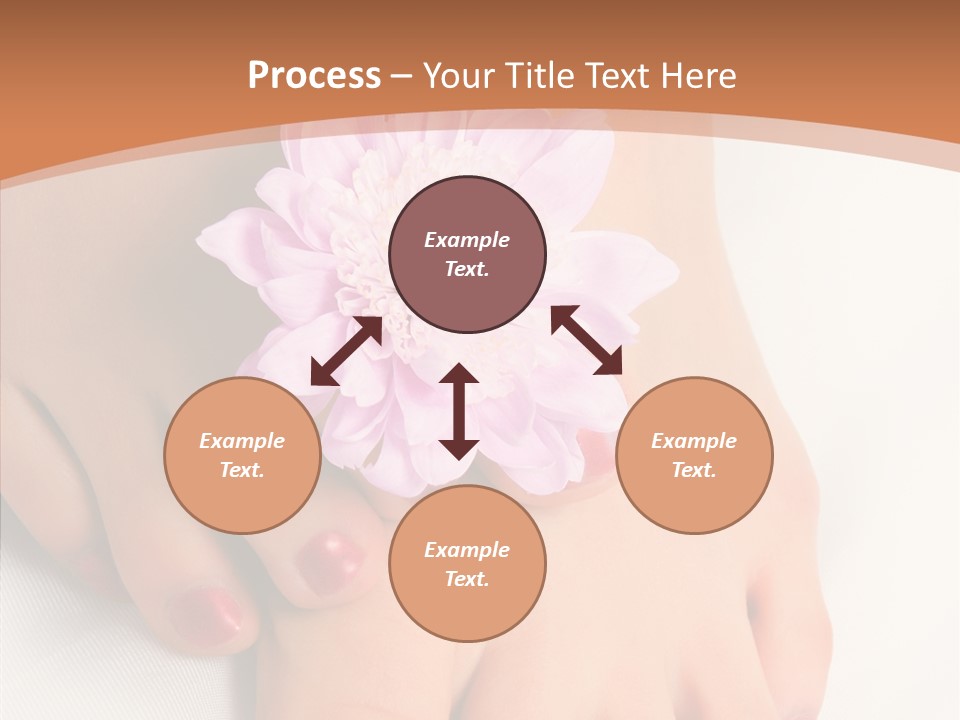 Process – Your Title Text Here

Example Text.

Example Text.

Example Text.

Example Text.